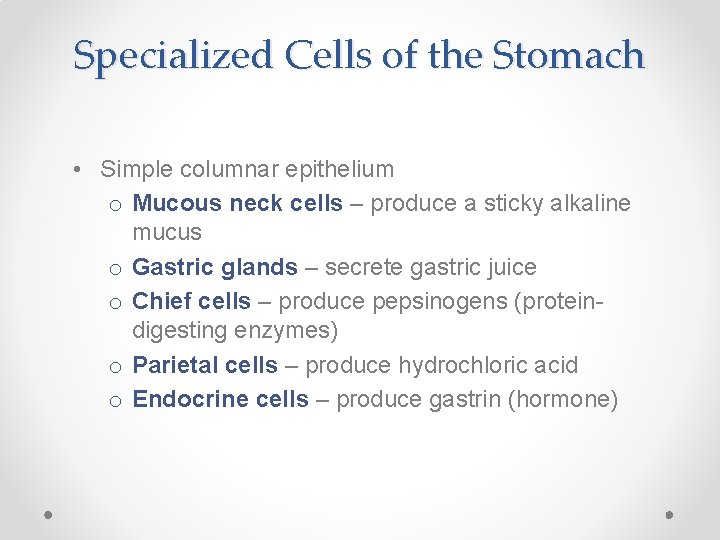 Specialized Cells of the Stomach

• Simple columnar epithelium
  o Mucous neck cells – produce a sticky alkaline mucus
  o Gastric glands – secrete gastric juice
  o Chief cells – produce pepsinogens (protein-digesting enzymes)
  o Parietal cells – produce hydrochloric acid
  o Endocrine cells – produce gastrin (hormone)